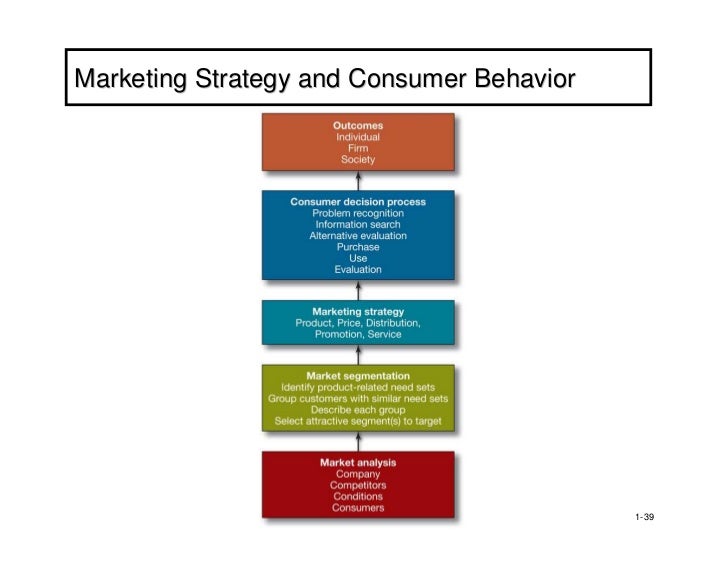 Marketing Strategy and Consumer Behavior

Outcomes
Individual
Firm
Society

Consumer decision process
Problem recognition
Information search
Alternative evaluation
Purchase
Use
Evaluation

Marketing strategy
Product, Price, Distribution, Promotion, Service

Market segmentation
Identify product-related need sets
Group customers with similar need sets
Describe each group
Select attractive segment(s) to target

Market analysis
Company
Competitors
Conditions
Consumers

1-39